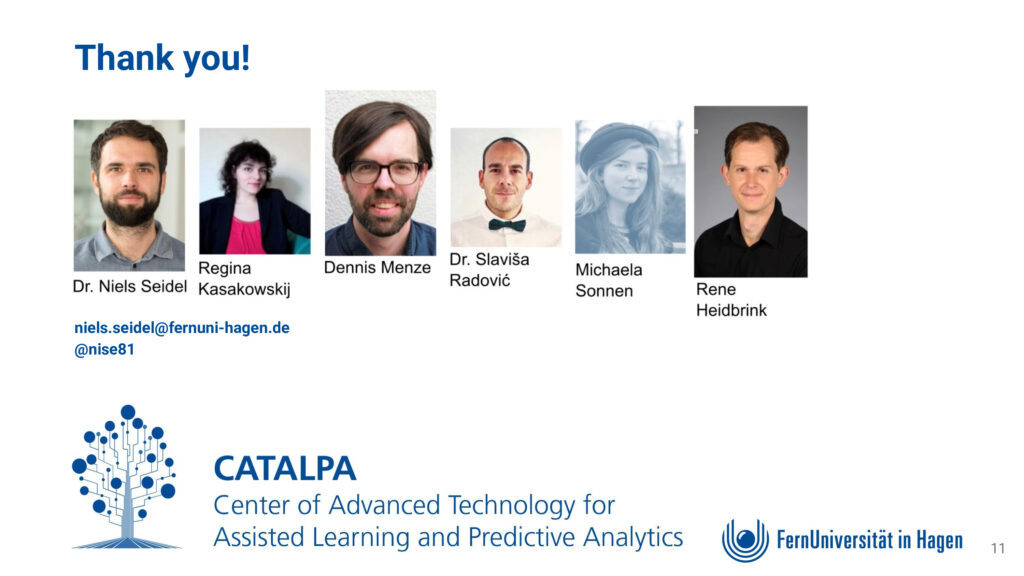 Thank you!

Dr. Niels Seidel

Regina Kasakowskij

Dennis Menze

Dr. Slaviša Radović

Michaela Sonnen

Rene Heidbrink

niels.seidel@fernuni-hagen.de
@nise81

CATALPA
Center of Advanced Technology for Assisted Learning and Predictive Analytics

FernUniversität in Hagen

11